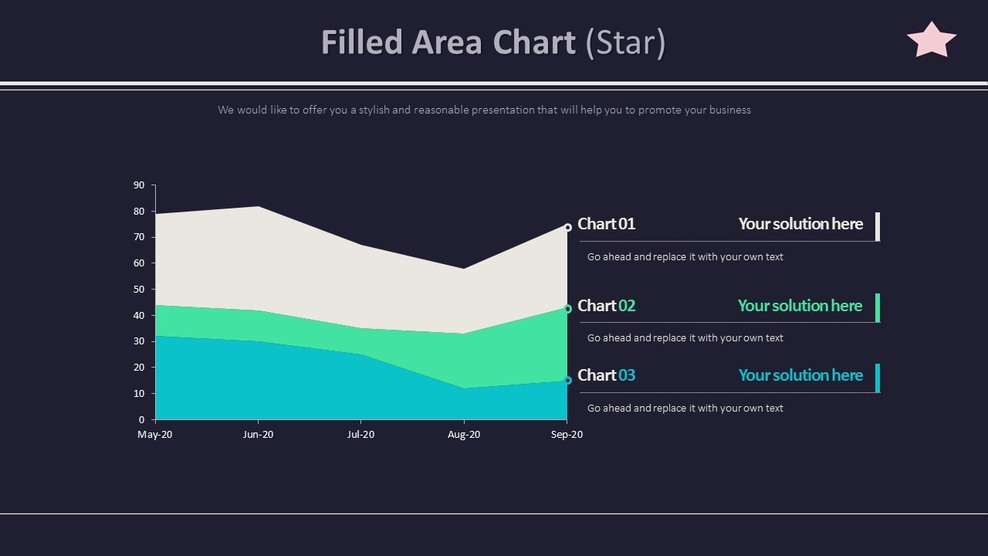 Filled Area Chart (Star)

We would like to offer you a stylish and reasonable presentation that will help you to promote your business

90
80
70
60
50
40
30
20
10
0

May-20 Jun-20 Jul-20 Aug-20 Sep-20

Chart 01 Your solution here

Go ahead and replace it with your own text

Chart 02 Your solution here

Go ahead and replace it with your own text

Chart 03 Your solution here

Go ahead and replace it with your own text